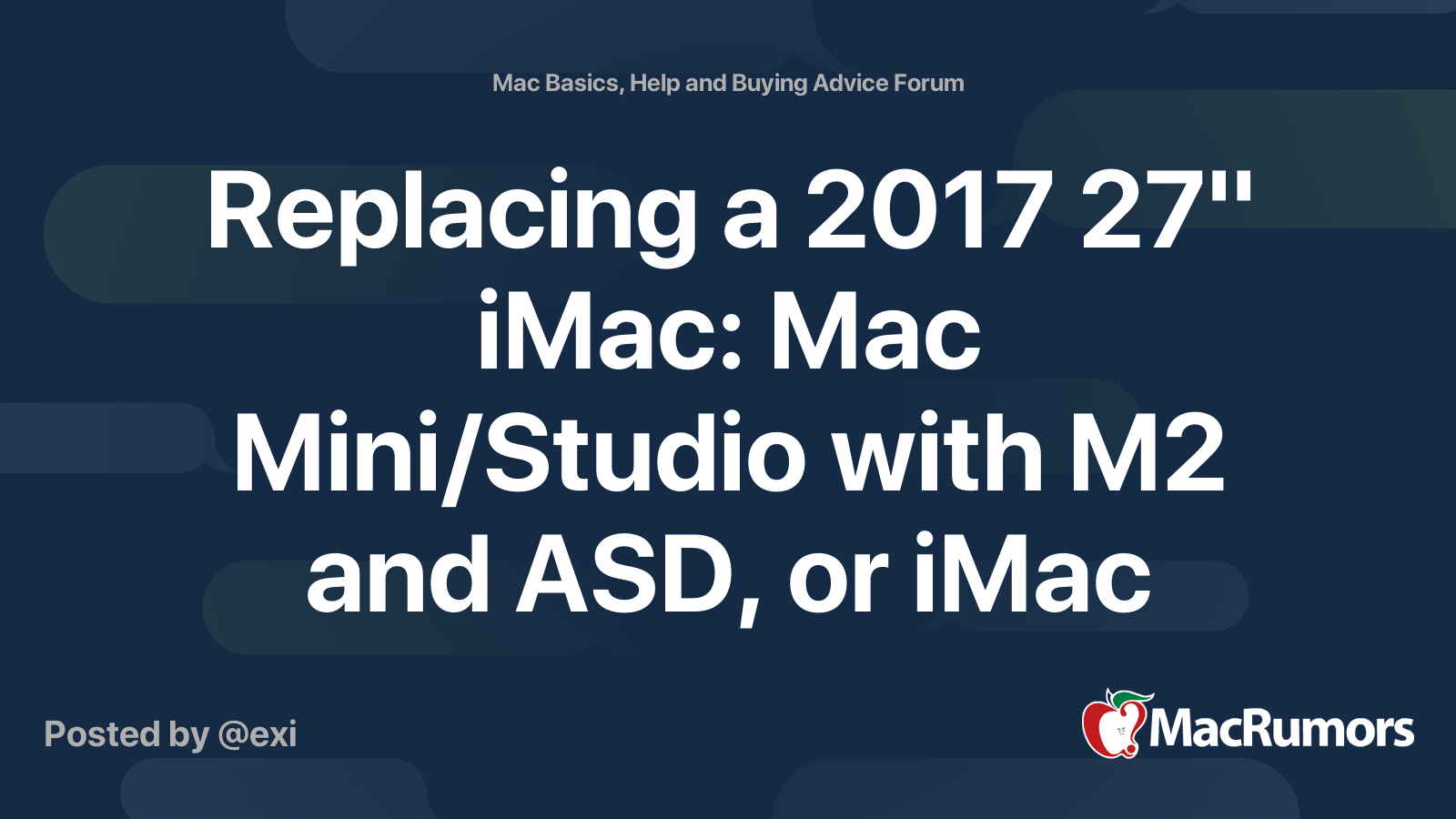 Mac Basics, Help and Buying Advice Forum

Replacing a 2017 27" iMac: Mac Mini/Studio with M2 and ASD, or iMac

Posted by @exi

MacRumors